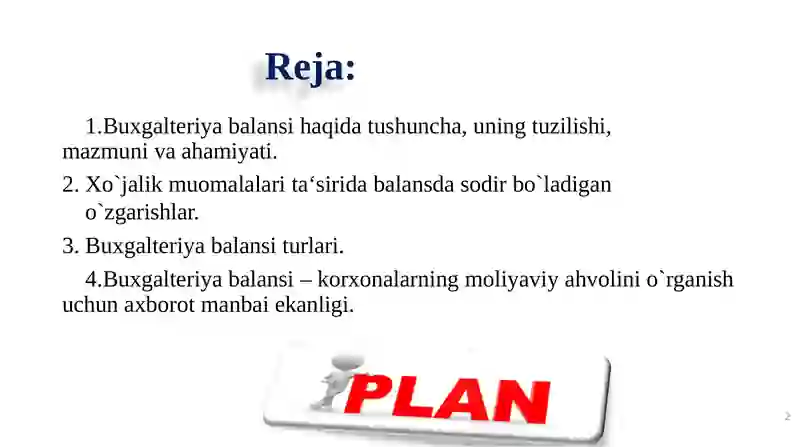 Reja:

1.Buxgalteriya balansi haqida tushuncha, uning tuzilishi, mazmuni va ahamiyati.

2. Xo`jalik muomalalari ta‘sirida balansda sodir bo`ladigan o`zgarishlar.

3. Buxgalteriya balansi turlari.

4.Buxgalteriya balansi – korxonalarning moliyaviy ahvolini o`rganish uchun axborot manbai ekanligi.

PLAN

2